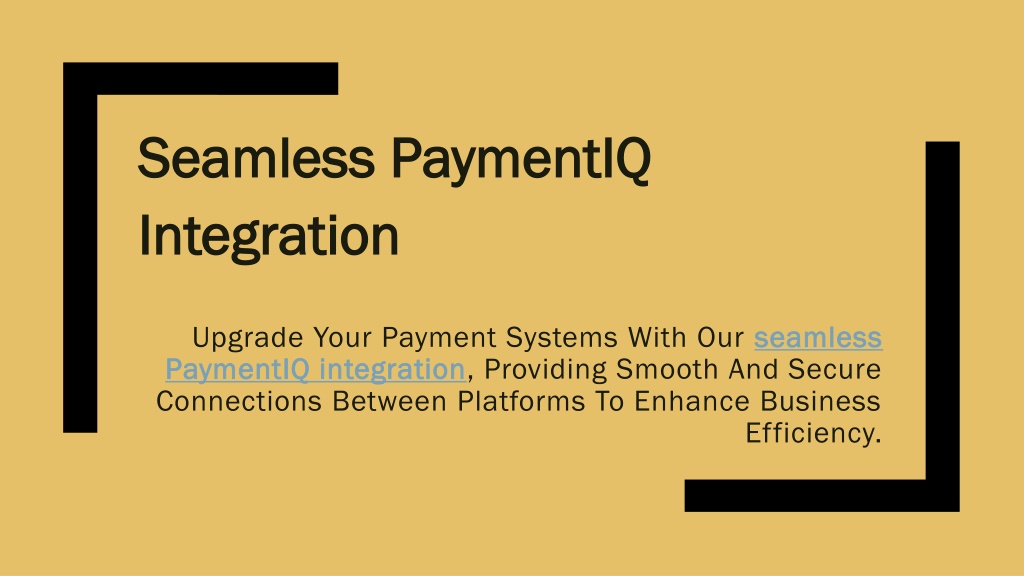 Seamless PaymentIQ Integration

Upgrade Your Payment Systems With Our seamless PaymentIQ integration, Providing Smooth And Secure Connections Between Platforms To Enhance Business Efficiency.